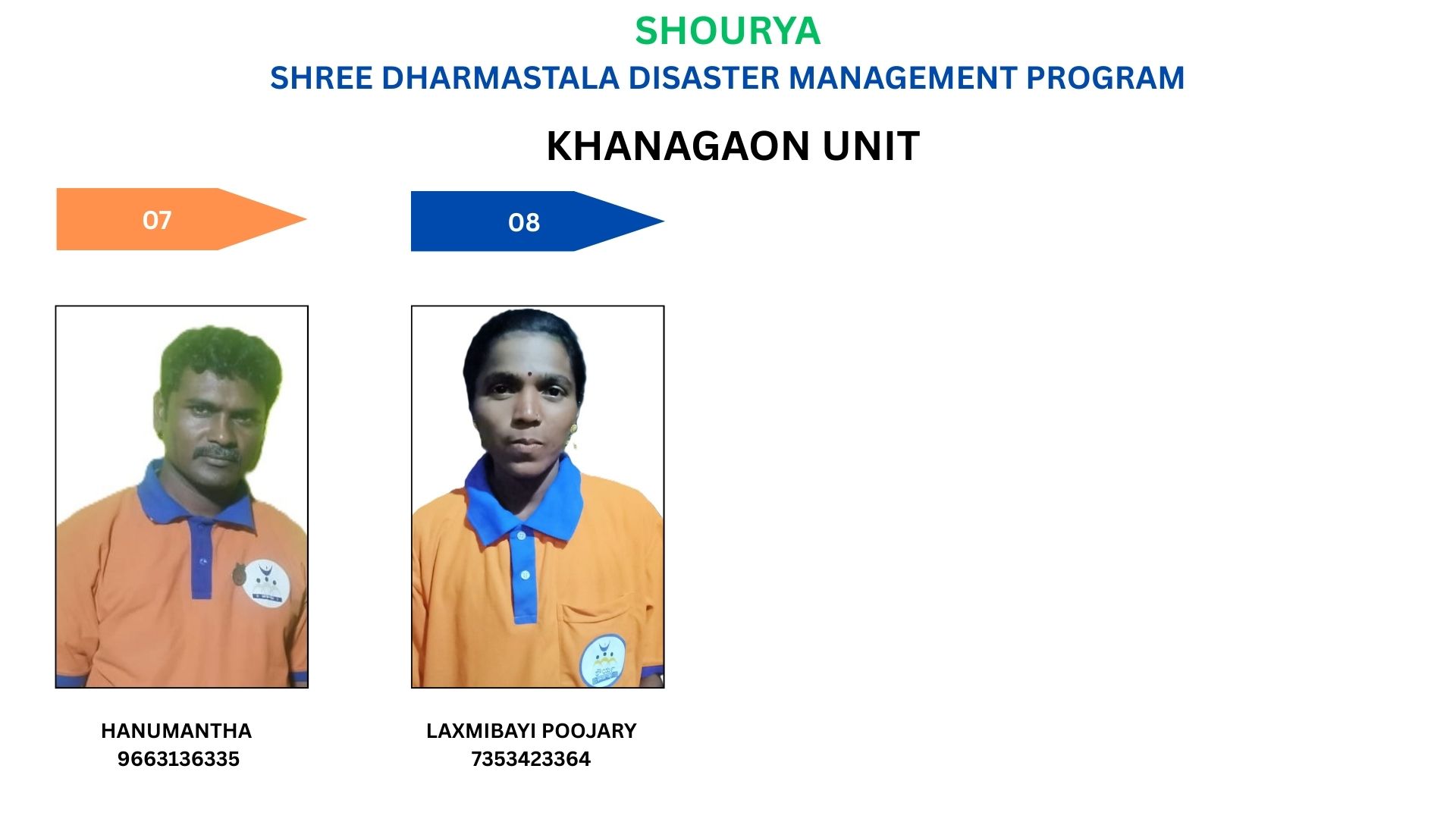 SHOURYA
SHREE DHARMASTALA DISASTER MANAGEMENT PROGRAM

KHANAGAON UNIT

07

08

HANUMANTHA
9663136335

LAXMIBAYI POOJARY
7353423364